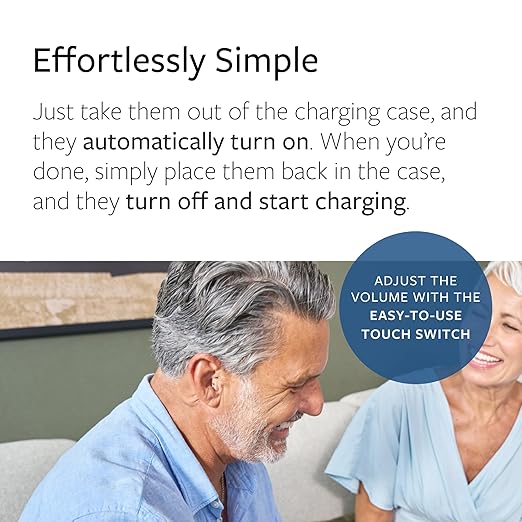 Effortlessly Simple

Just take them out of the charging case, and they automatically turn on. When you're done, simply place them back in the case, and they turn off and start charging.

ADJUST THE VOLUME WITH THE EASY-TO-USE TOUCH SWITCH